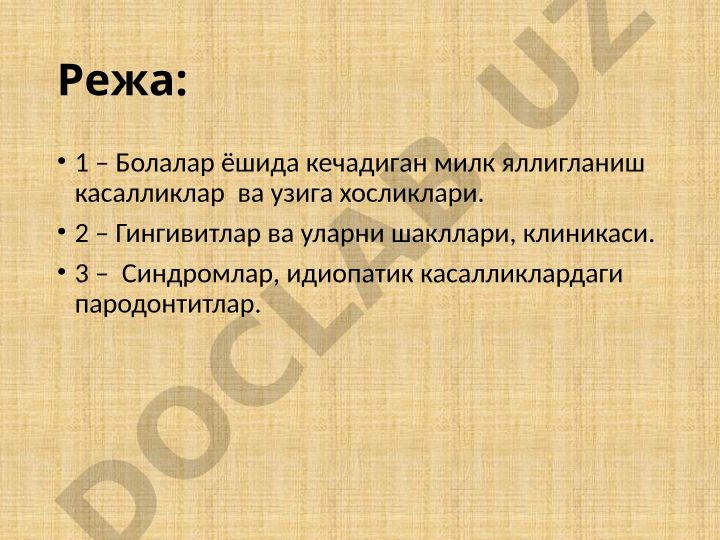 Режа:

• 1 – Болалар ёшида кечадиган милк яллигланиш касалликлар ва узига хосликлари.

• 2 – Гингивитлар ва уларни шакллари, клиникаси.

• 3 – Синдромлар, идиопатик касалликлардаги пародонтитлар.

DOCLAB.UZ